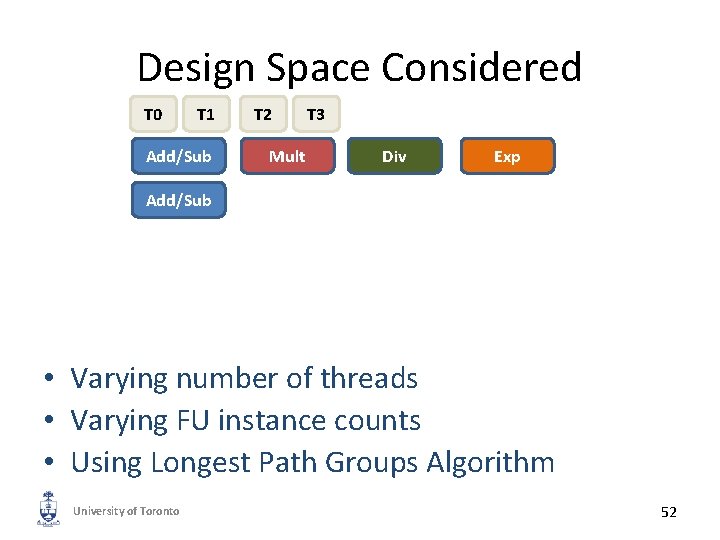 Design Space Considered

T0 T1 T2 T3

Add/Sub Mult Div Exp

Add/Sub

• Varying number of threads
• Varying FU instance counts
• Using Longest Path Groups Algorithm

University of Toronto

52